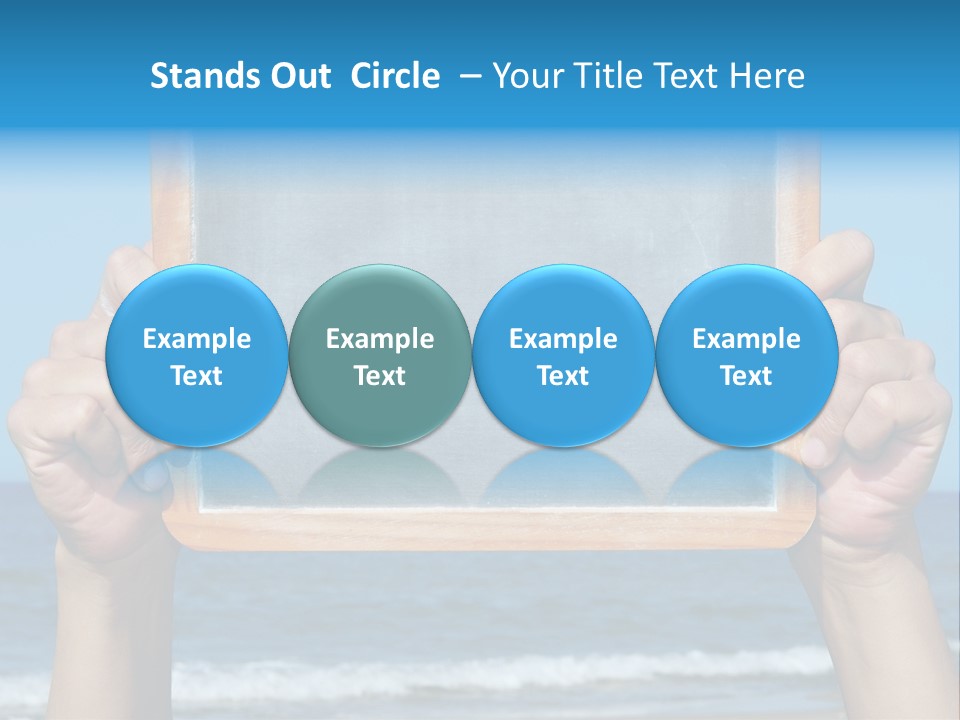 Stands Out Circle – Your Title Text Here

Example Text

Example Text

Example Text

Example Text